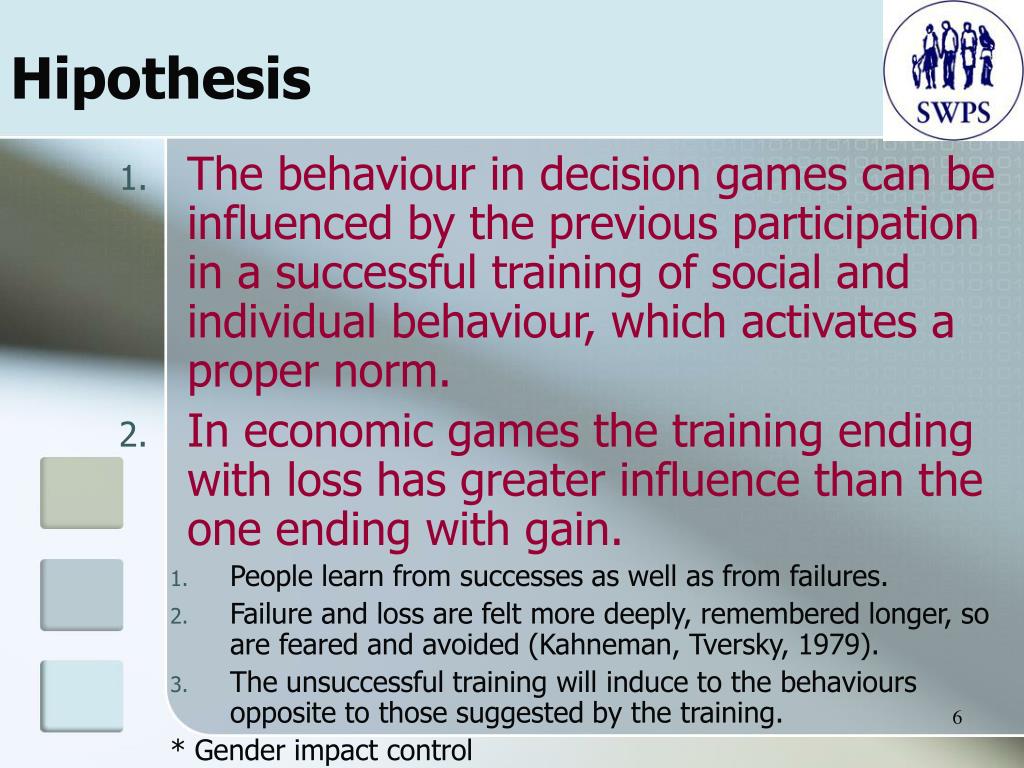 Hipothesis

SWPS

1. The behaviour in decision games can be influenced by the previous participation in a successful training of social and individual behaviour, which activates a proper norm.

2. In economic games the training ending with loss has greater influence than the one ending with gain.

1. People learn from successes as well as from failures.
2. Failure and loss are felt more deeply, remembered longer, so are feared and avoided (Kahneman, Tversky, 1979).
3. The unsuccessful training will induce to the behaviours opposite to those suggested by the training.

6

* Gender impact control